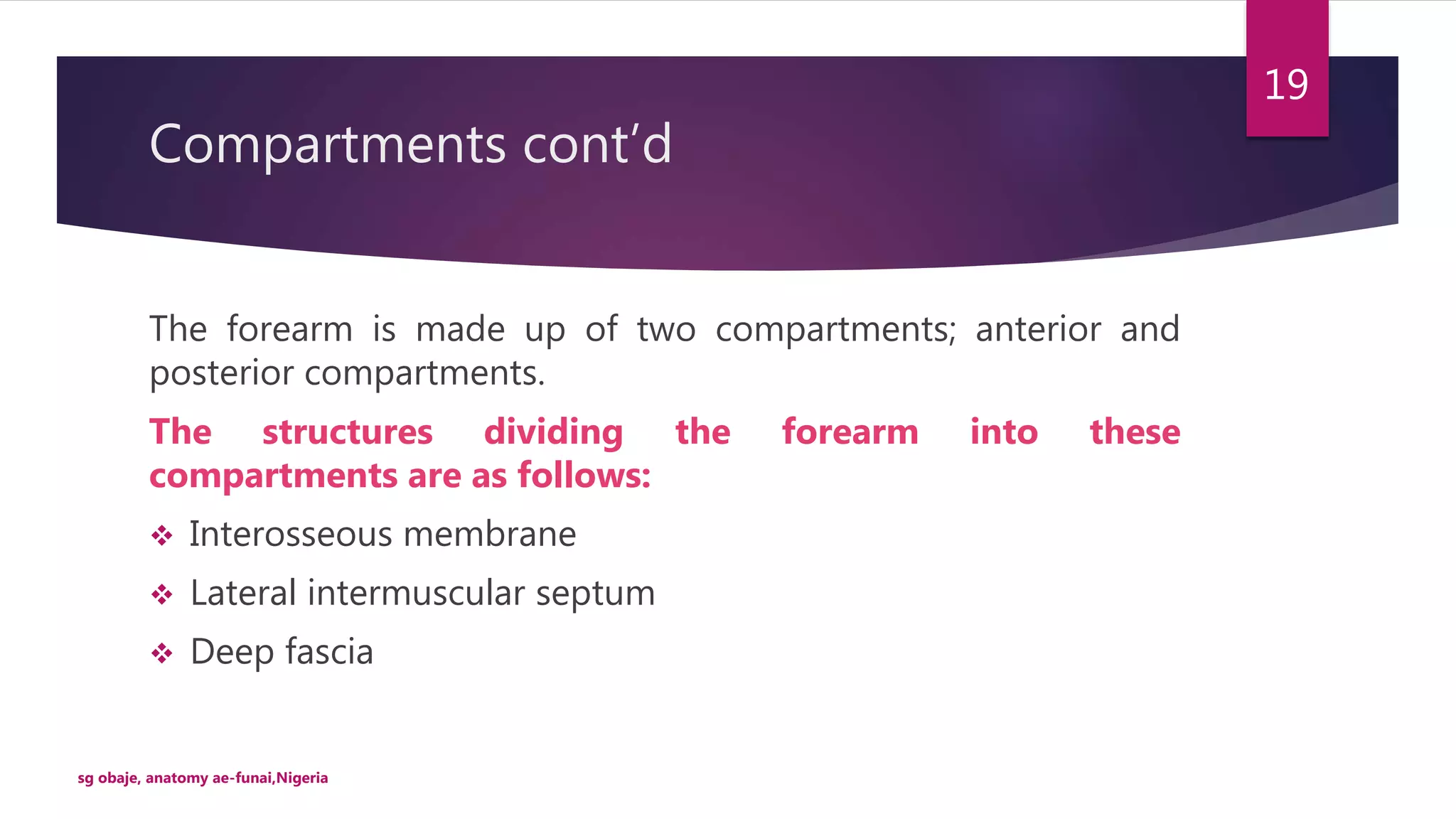 19

Compartments cont’d

The forearm is made up of two compartments; anterior and posterior compartments.

The structures dividing the forearm into these compartments are as follows:

❖ Interosseous membrane

❖ Lateral intermuscular septum

❖ Deep fascia

sg obaje, anatomy ae-funai,Nigeria